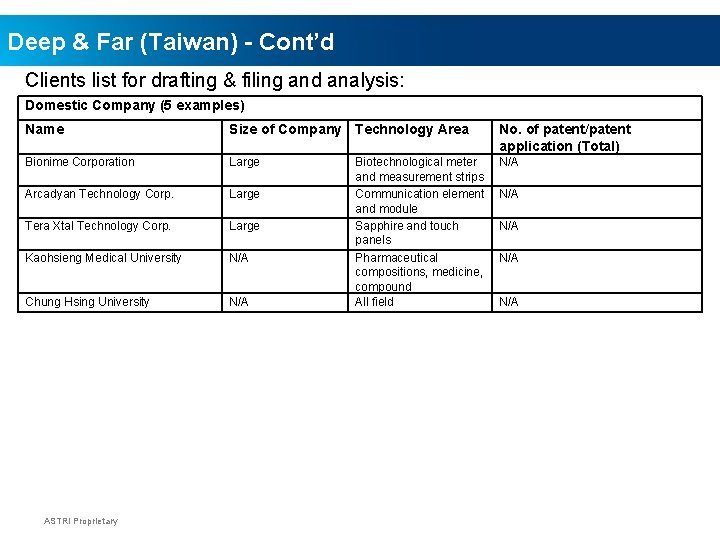 Deep & Far (Taiwan) - Cont'd

Clients list for drafting & filing and analysis:

Domestic Company (5 examples)

| Name | Size of Company | Technology Area | No. of patent/patent application (Total) |
|---|---|---|---|
| Bionime Corporation | Large | Biotechnological meter and measurement strips | N/A |
| Arcadyan Technology Corp. | Large | Communication element and module | N/A |
| Tera Xtal Technology Corp. | Large | Sapphire and touch panels | N/A |
| Kaohsieng Medical University | N/A | Pharmaceutical compositions, medicine, compound | N/A |
| Chung Hsing University | N/A | All field | N/A |

ASTRI Proprietary